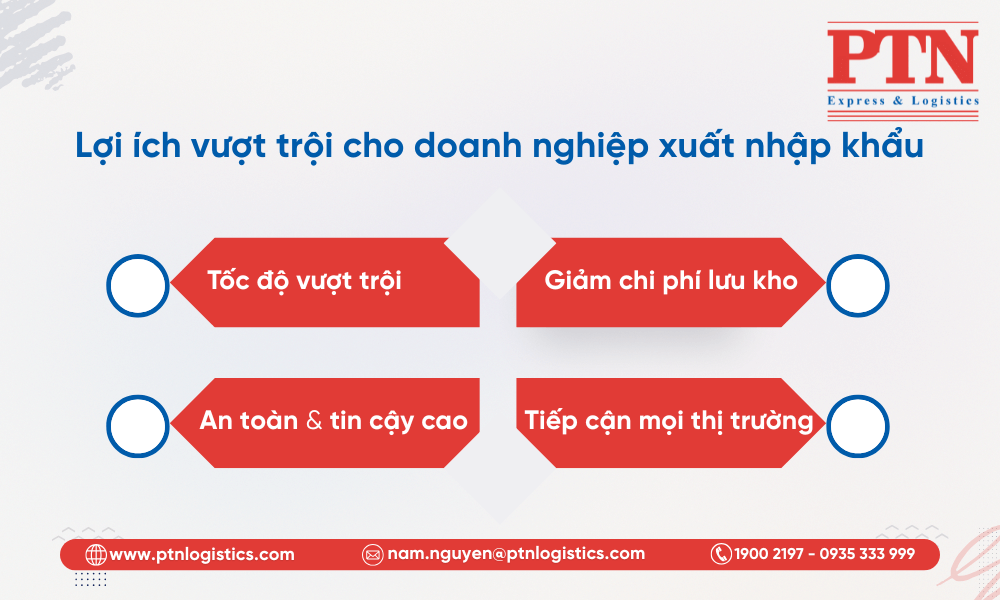 PTN
Express & Logistics

Lợi ích vượt trội cho doanh nghiệp xuất nhập khẩu

Tốc độ vượt trội

Giảm chi phí lưu kho

An toàn & tin cậy cao

Tiếp cận mọi thị trường

www.ptnlogistics.com nam.nguyen@ptnlogistics.com 1900 2197 - 0935 333 999